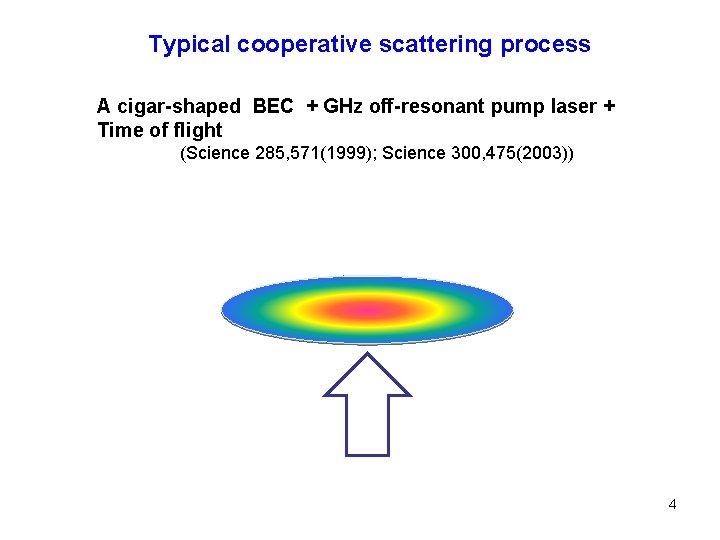 Typical cooperative scattering process

A cigar-shaped BEC + GHz off-resonant pump laser + Time of flight

(Science 285,571(1999); Science 300,475(2003))

4